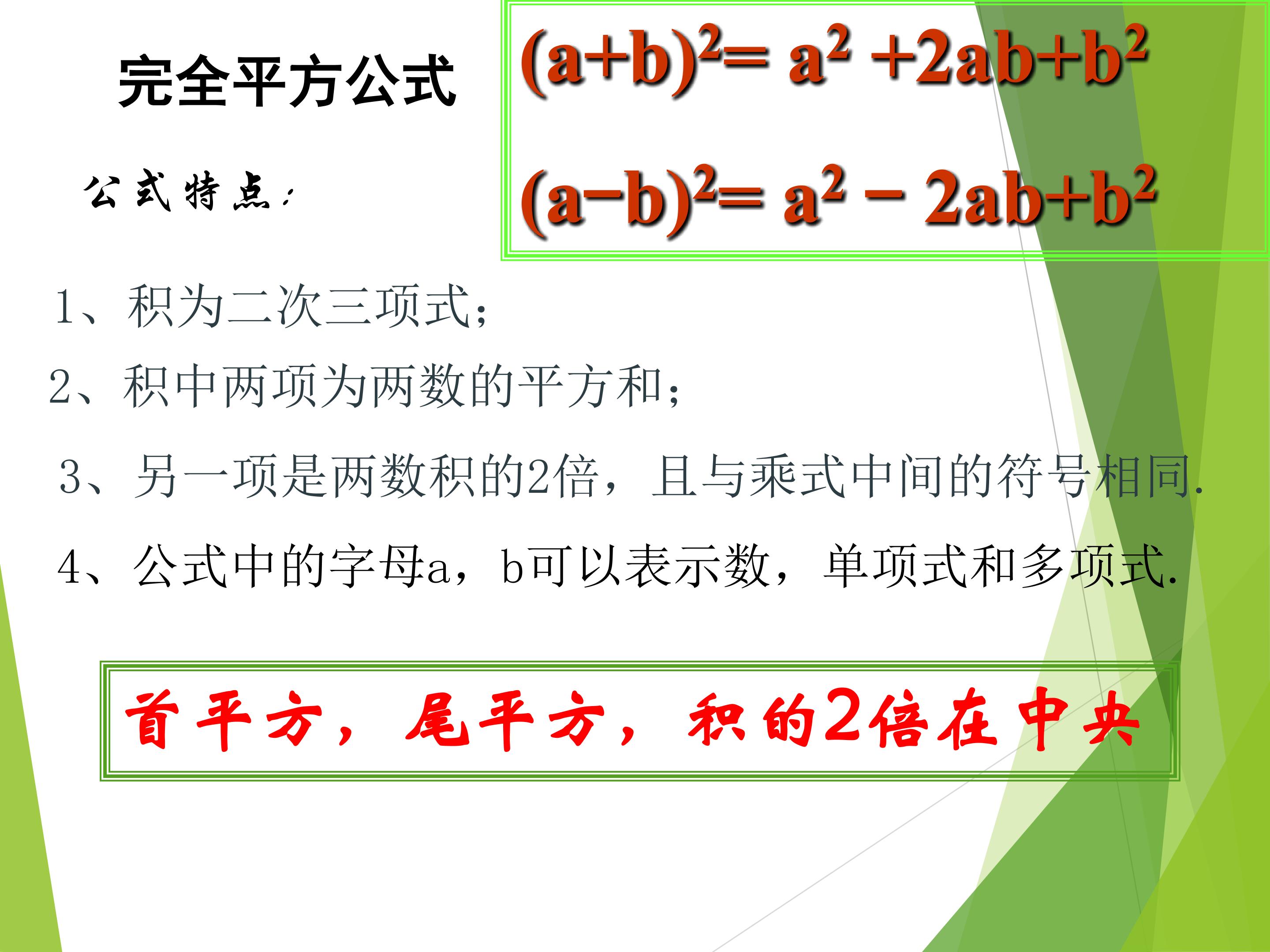 完全平方公式

$(a+b)^2= a^2 +2ab+b^2$

$(a-b)^2= a^2 - 2ab+b^2$

公式特点：

1、积为二次三项式；

2、积中两项为两数的平方和；

3、另一项是两数积的2倍，且与乘式中间的符号相同.

4、公式中的字母a，b可以表示数，单项式和多项式.

首平方，尾平方，积的2倍在中央